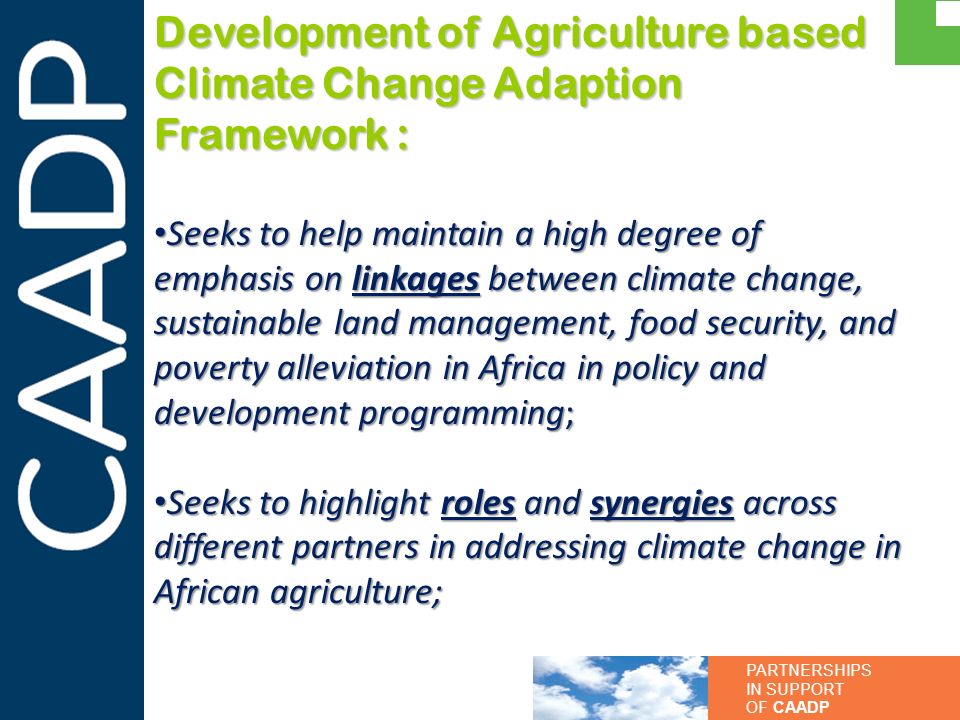 CAADP

Development of Agriculture based Climate Change Adaption Framework :

•Seeks to help maintain a high degree of emphasis on linkages between climate change, sustainable land management, food security, and poverty alleviation in Africa in policy and development programming;

•Seeks to highlight roles and synergies across different partners in addressing climate change in African agriculture;

PARTNERSHIPS IN SUPPORT OF CAADP